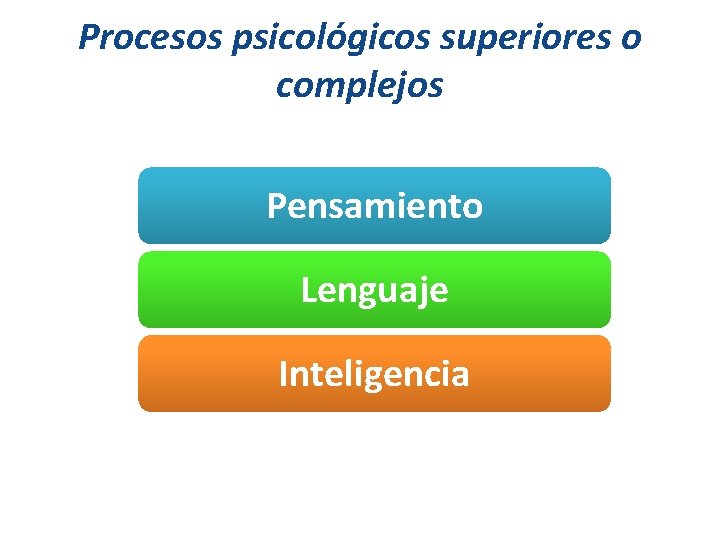 Procesos psicológicos superiores o complejos

Pensamiento

Lenguaje

Inteligencia